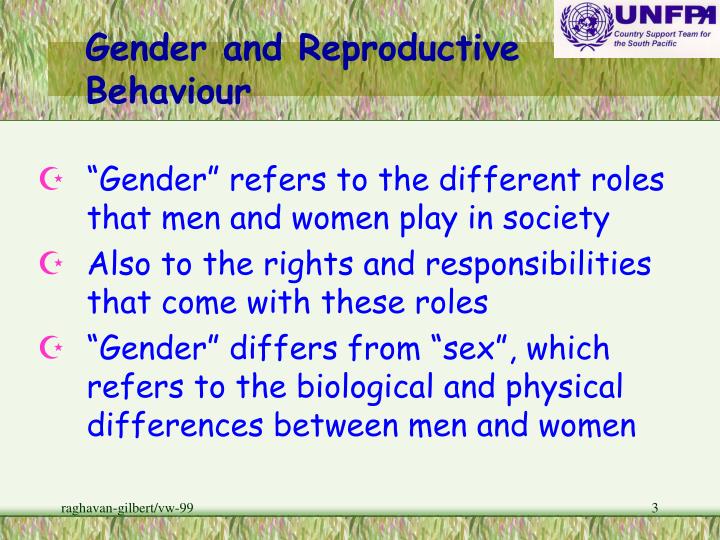 UNFPA
Country Support Team for the South Pacific

Gender and Reproductive Behaviour

“Gender” refers to the different roles that men and women play in society

Also to the rights and responsibilities that come with these roles

“Gender” differs from “sex”, which refers to the biological and physical differences between men and women

raghavan-gilbert/vw-99

3